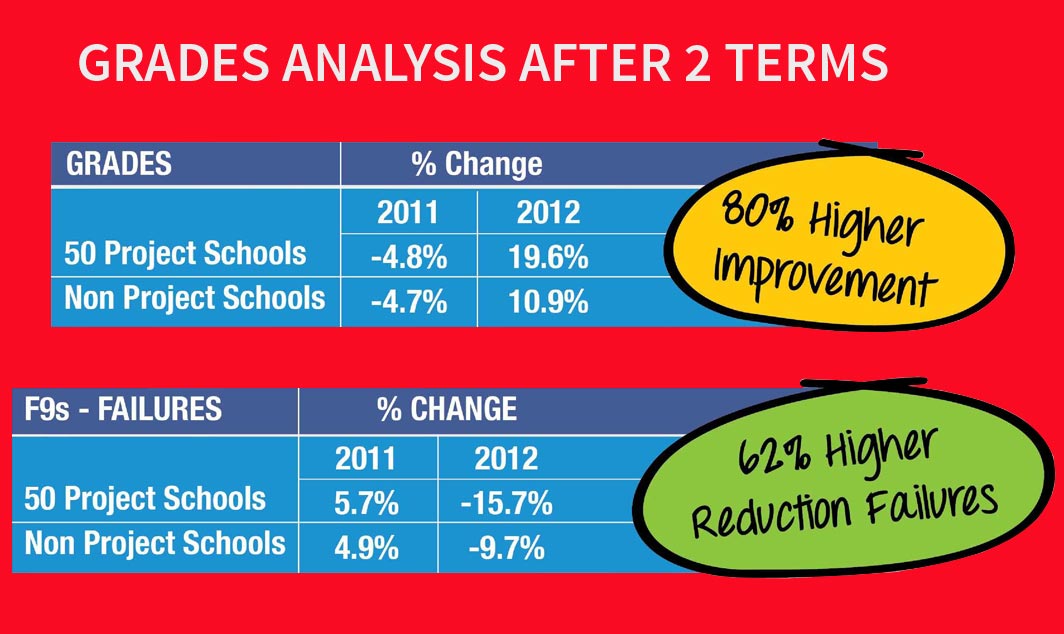 GRADES ANALYSIS AFTER 2 TERMS

| GRADES | % Change | |
|---|---|---|
| | 2011 | 2012 |
| 50 Project Schools | -4.8% | 19.6% |
| Non Project Schools | -4.7% | 10.9% |

80% Higher Improvement

| F9s - FAILURES | % CHANGE | |
|---|---|---|
| | 2011 | 2012 |
| 50 Project Schools | 5.7% | -15.7% |
| Non Project Schools | 4.9% | -9.7% |

62% Higher Reduction Failures